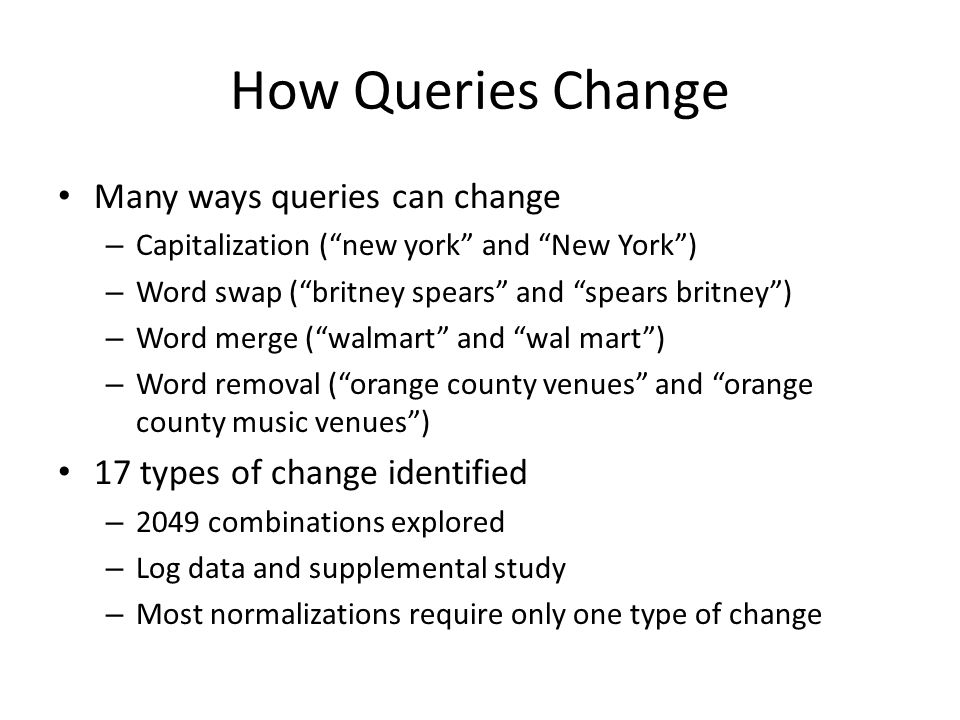 How Queries Change

• Many ways queries can change
– Capitalization (“new york” and “New York”)
– Word swap (“britney spears” and “spears britney”)
– Word merge (“walmart” and “wal mart”)
– Word removal (“orange county venues” and “orange county music venues”)

• 17 types of change identified
– 2049 combinations explored
– Log data and supplemental study
– Most normalizations require only one type of change